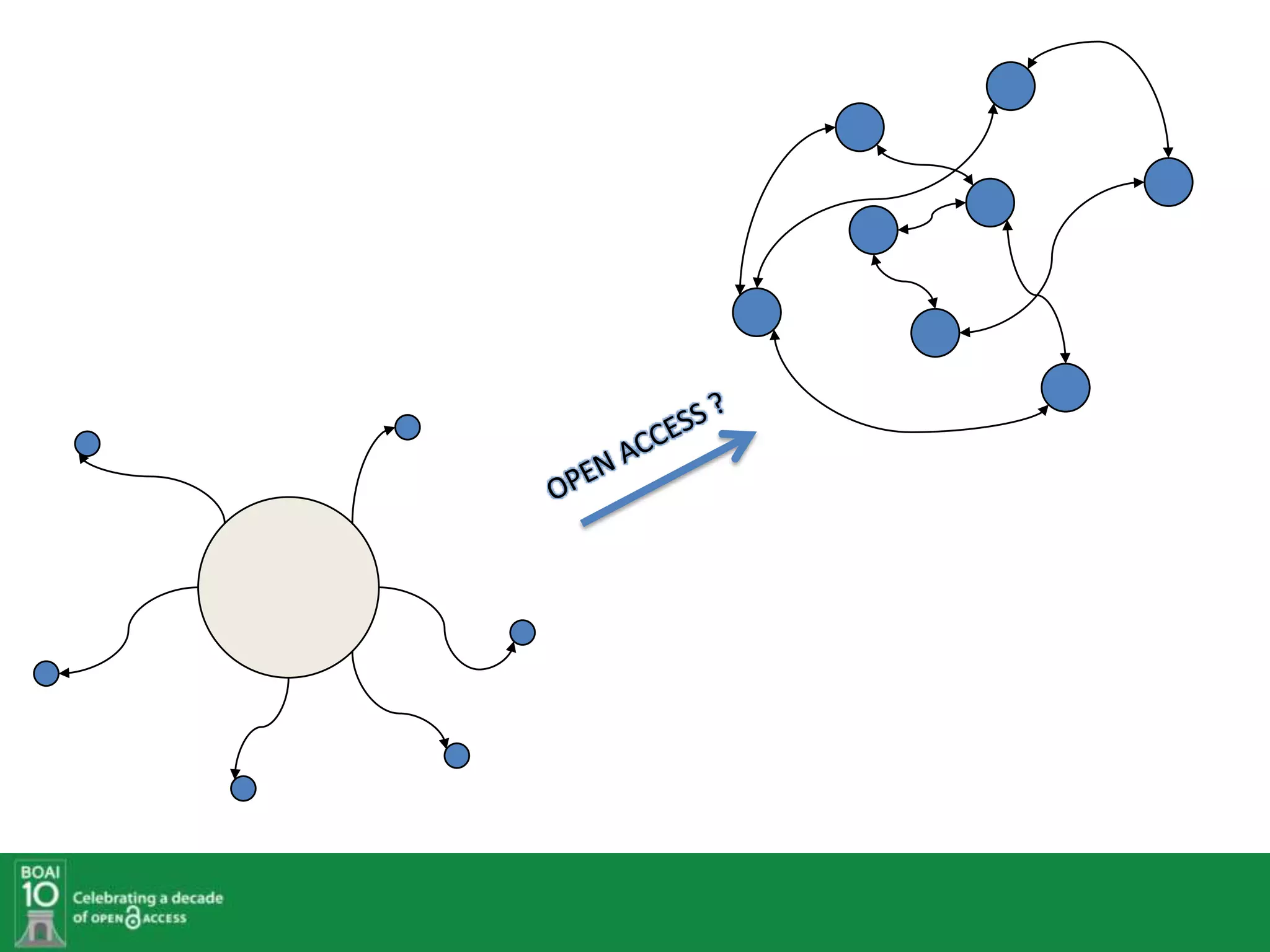 OPEN ACCESS ?

BOAI 10

Celebrating a decade of OPEN ACCESS